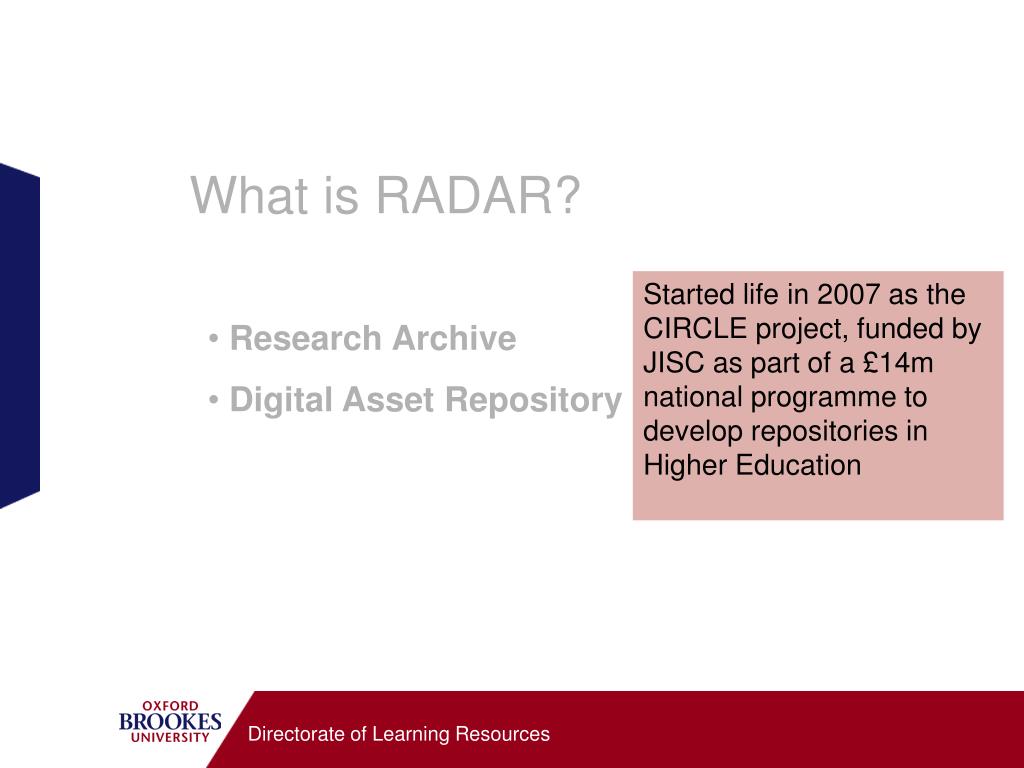 What is RADAR?

• Research Archive

• Digital Asset Repository

Started life in 2007 as the CIRCLE project, funded by JISC as part of a £14m national programme to develop repositories in Higher Education

OXFORD BROOKES UNIVERSITY

Directorate of Learning Resources